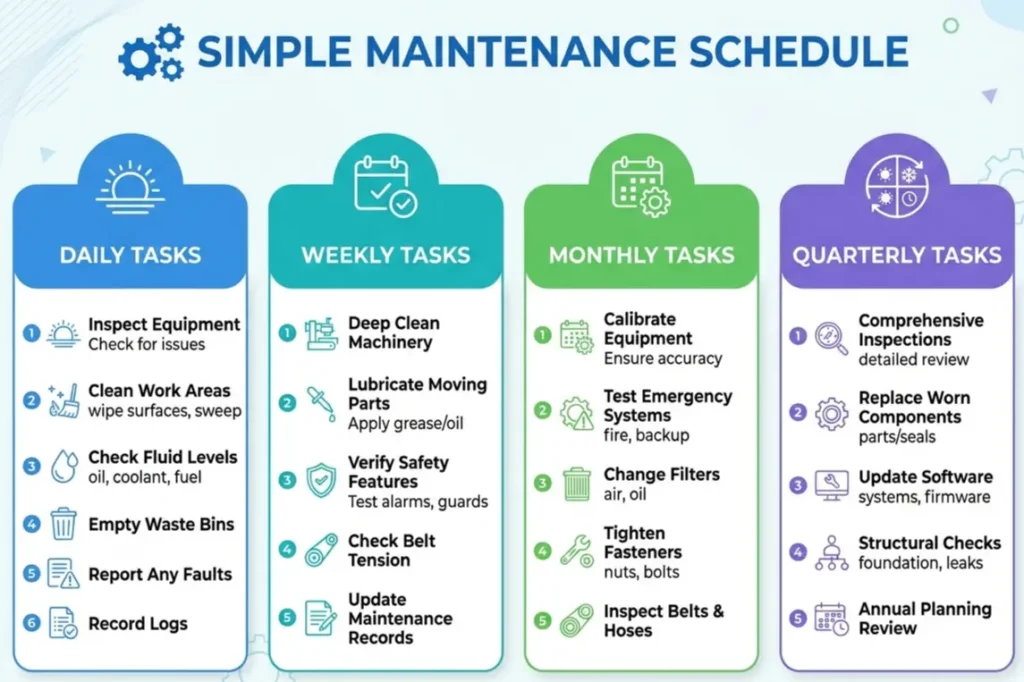 SIMPLE MAINTENANCE SCHEDULE

DAILY TASKS

1 Inspect Equipment
Check for issues

2 Clean Work Areas
wipe surfaces, sweep

3 Check Fluid Levels
oil, coolant, fuel

4 Empty Waste Bins

5 Report Any Faults

6 Record Logs

WEEKLY TASKS

1 Deep Clean Machinery

2 Lubricate Moving Parts
Apply grease/oil

3 Verify Safety Features
Test alarms, guards

4 Check Belt Tension

5 Update Maintenance Records

MONTHLY TASKS

1 Calibrate Equipment
Ensure accuracy

2 Test Emergency Systems
fire, backup

3 Change Filters
air, oil

4 Tighten Fasteners
nuts, bolts

5 Inspect Belts & Hoses

QUARTERLY TASKS

1 Comprehensive Inspections
detailed review

2 Replace Worn Components
parts/seals

3 Update Software
systems, firmware

4 Structural Checks
foundation, leaks

5 Annual Planning Review